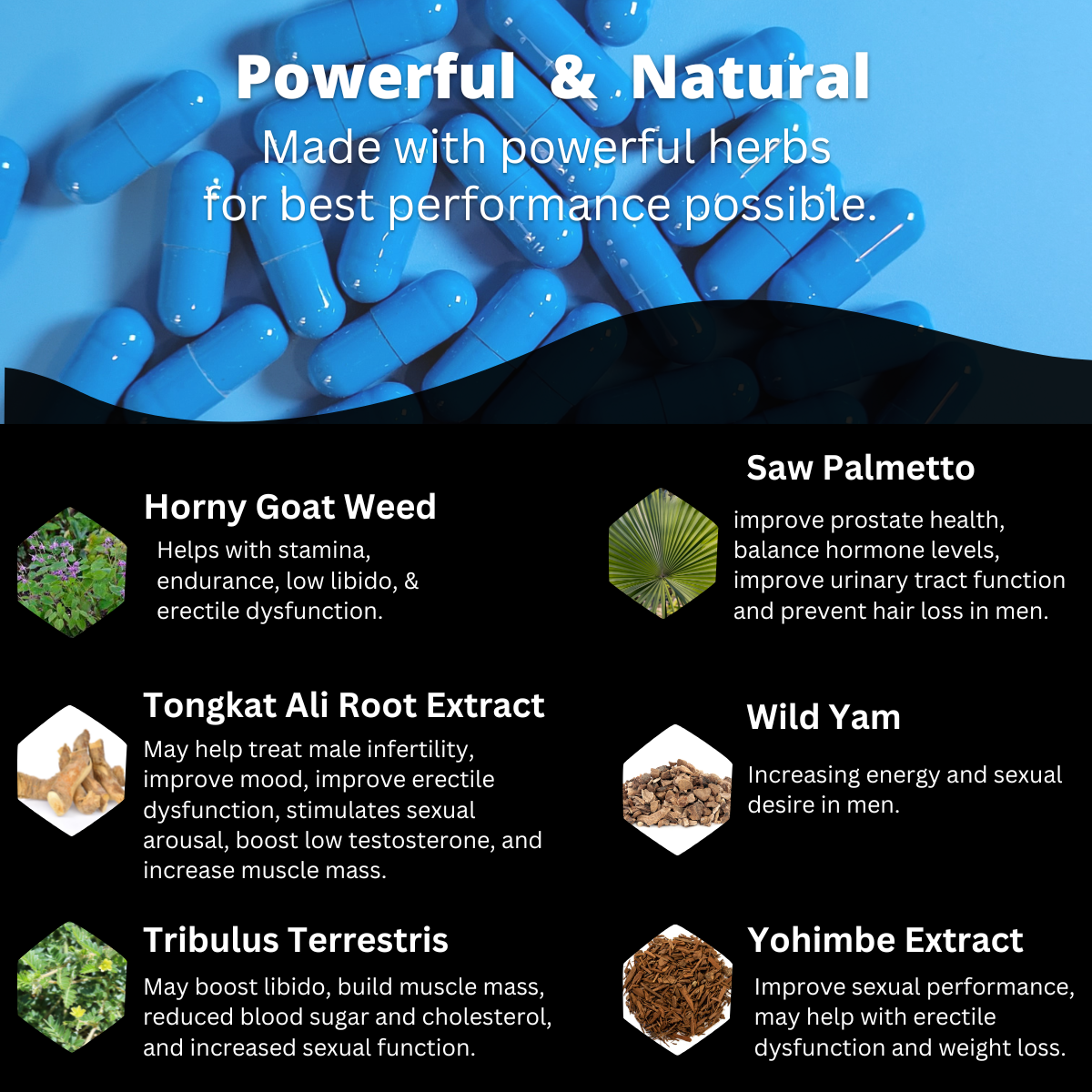 Powerful & Natural
Made with powerful herbs for best performance possible.

Horny Goat Weed
Helps with stamina, endurance, low libido, & erectile dysfunction.

Tongkat Ali Root Extract
May help treat male infertility, improve mood, improve erectile dysfunction, stimulates sexual arousal, boost low testosterone, and increase muscle mass.

Tribulus Terrestris
May boost libido, build muscle mass, reduced blood sugar and cholesterol, and increased sexual function.

Saw Palmetto
improve prostate health, balance hormone levels, improve urinary tract function and prevent hair loss in men.

Wild Yam
Increasing energy and sexual desire in men.

Yohimbe Extract
Improve sexual performance, may help with erectile dysfunction and weight loss.